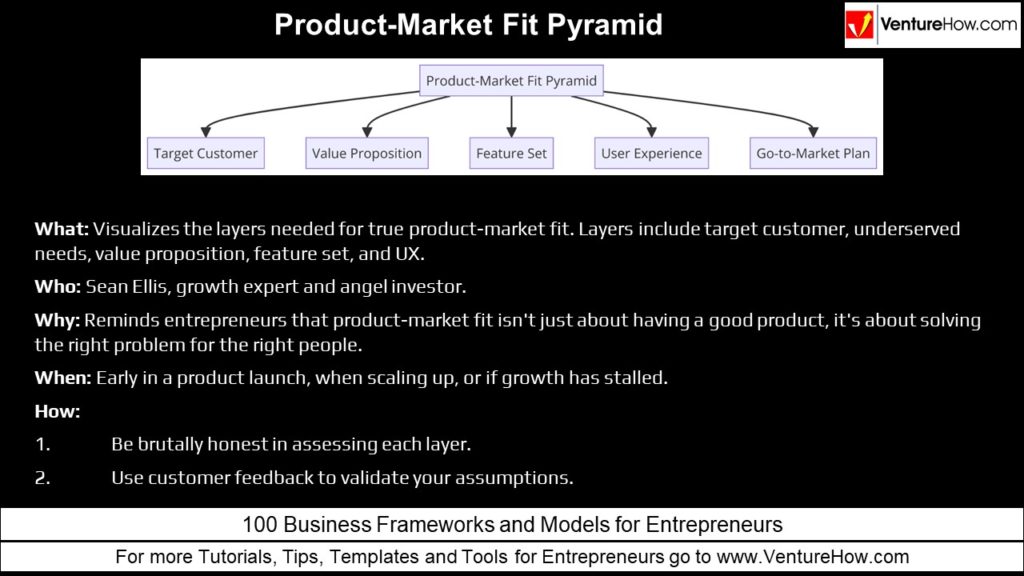 Product-Market Fit Pyramid

VentureHow.com

Product-Market Fit Pyramid

Target Customer

Value Proposition

Feature Set

User Experience

Go-to-Market Plan

What: Visualizes the layers needed for true product-market fit. Layers include target customer, underserved needs, value proposition, feature set, and UX.

Who: Sean Ellis, growth expert and angel investor.

Why: Reminds entrepreneurs that product-market fit isn't just about having a good product, it's about solving the right problem for the right people.

When: Early in a product launch, when scaling up, or if growth has stalled.

How:

1. Be brutally honest in assessing each layer.

2. Use customer feedback to validate your assumptions.

100 Business Frameworks and Models for Entrepreneurs

For more Tutorials, Tips, Templates and Tools for Entrepreneurs go to www.VentureHow.com